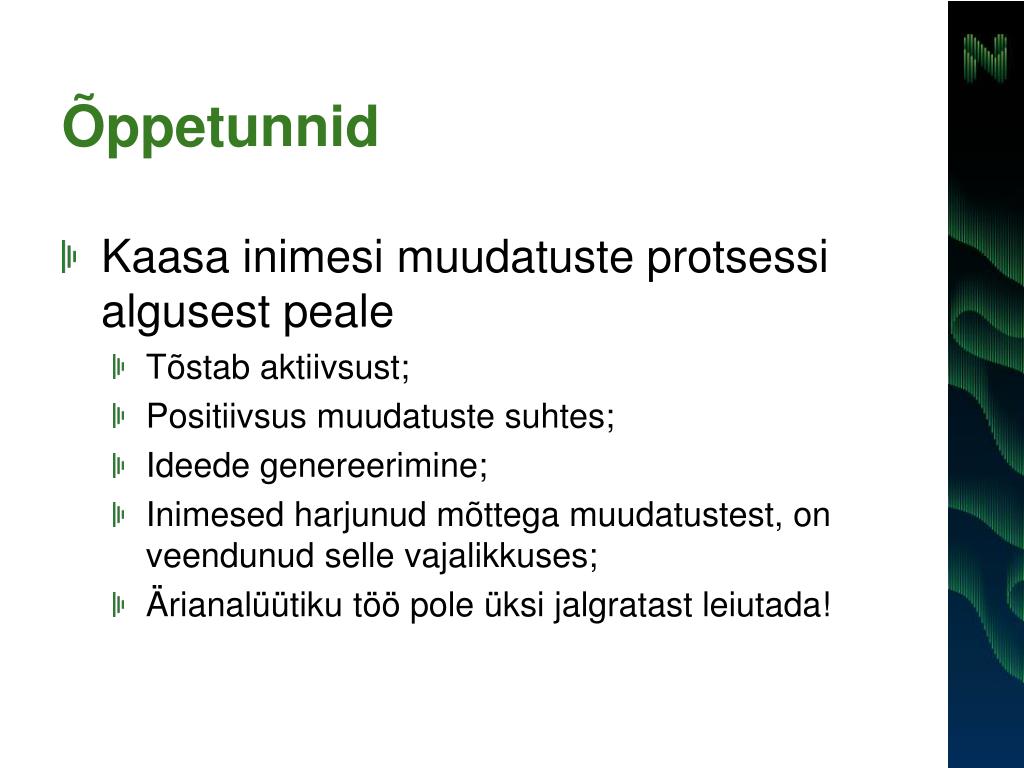 Õppetunnid

Kaasa inimesi muudatuste protsessi algusest peale

Tõstab aktiivsust;

Positiivsus muudatuste suhtes;

Ideede genereerimine;

Inimesed harjunud mõttega muudatustest, on veendunud selle vajalikkuses;

Ärianalüütiku töö pole üksi jalgratast leiutada!